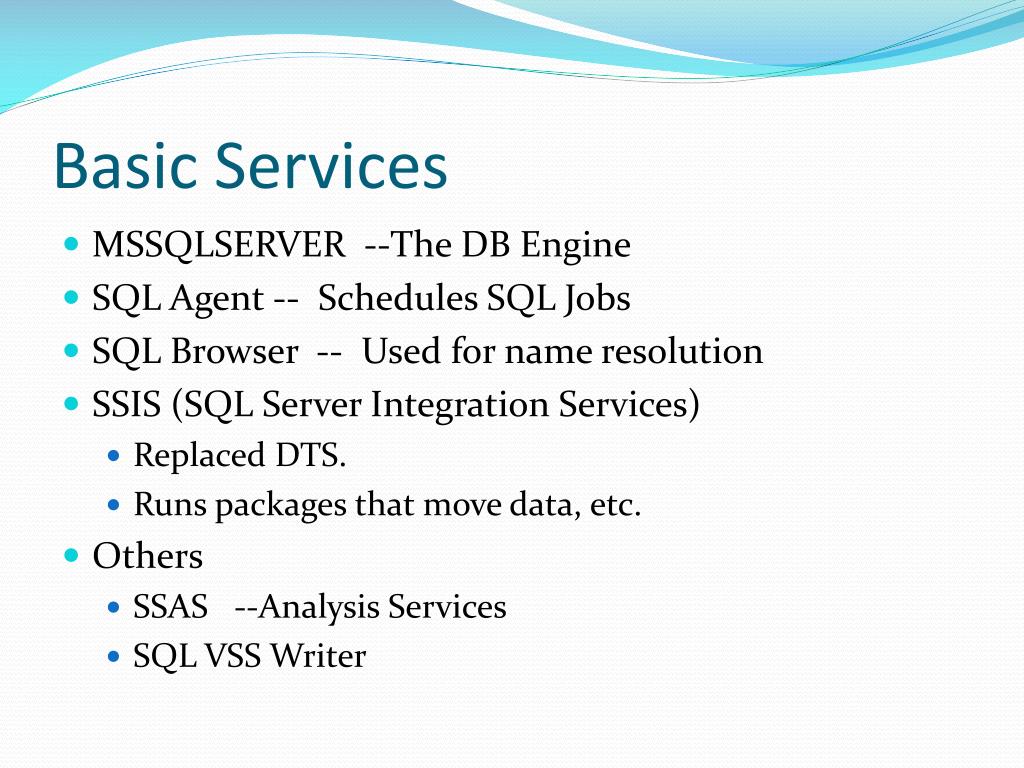 Basic Services

- MSSQLSERVER --The DB Engine
- SQL Agent -- Schedules SQL Jobs
- SQL Browser -- Used for name resolution
- SSIS (SQL Server Integration Services)
  - Replaced DTS.
  - Runs packages that move data, etc.
- Others
  - SSAS --Analysis Services
  - SQL VSS Writer